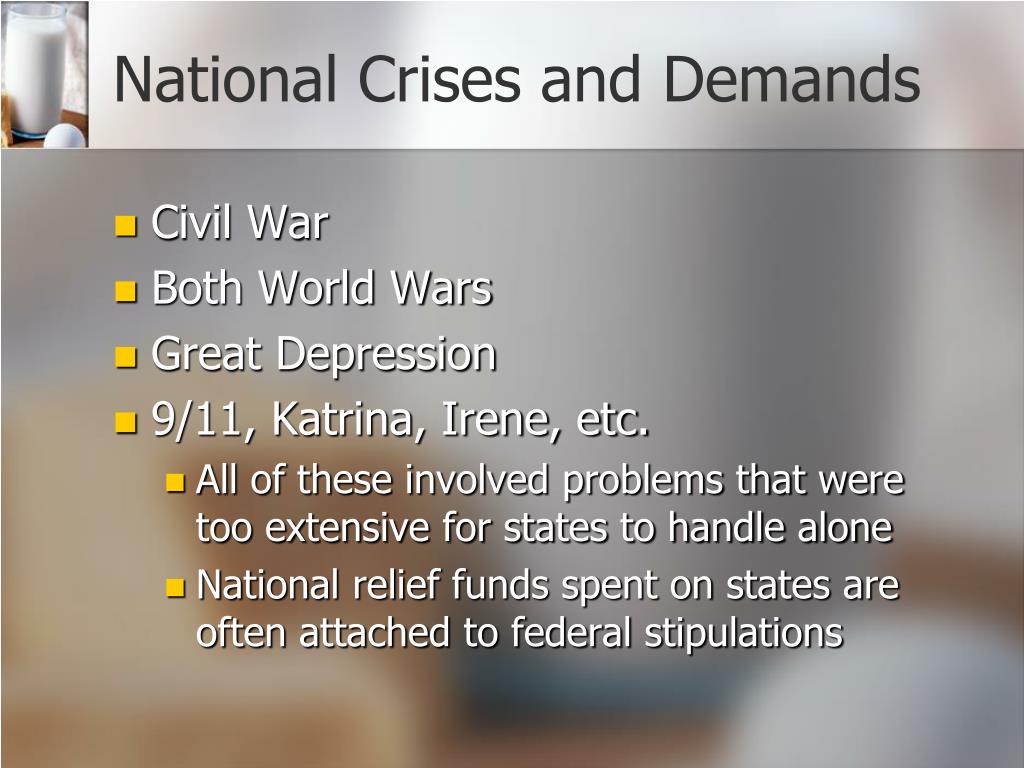 National Crises and Demands

- Civil War
- Both World Wars
- Great Depression
- 9/11, Katrina, Irene, etc.
  - All of these involved problems that were too extensive for states to handle alone
  - National relief funds spent on states are often attached to federal stipulations